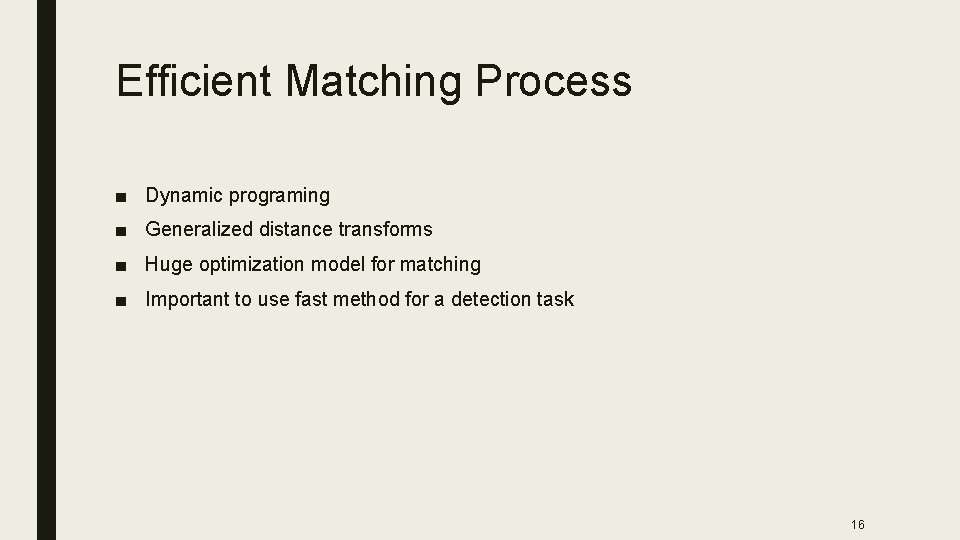 Efficient Matching Process

■ Dynamic programing
■ Generalized distance transforms
■ Huge optimization model for matching
■ Important to use fast method for a detection task

16